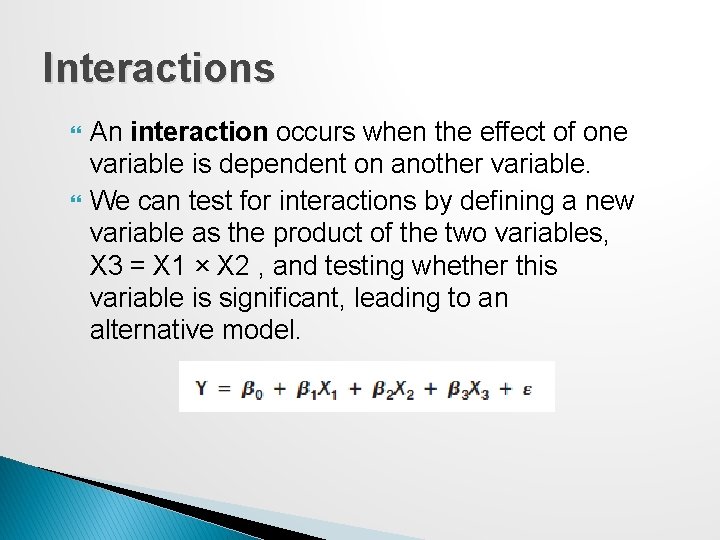 Interactions

An interaction occurs when the effect of one variable is dependent on another variable.

We can test for interactions by defining a new variable as the product of the two variables, X3 = X1 × X2 , and testing whether this variable is significant, leading to an alternative model.

$Y = \beta_0 + \beta_1 X_1 + \beta_2 X_2 + \beta_3 X_3 + \varepsilon$